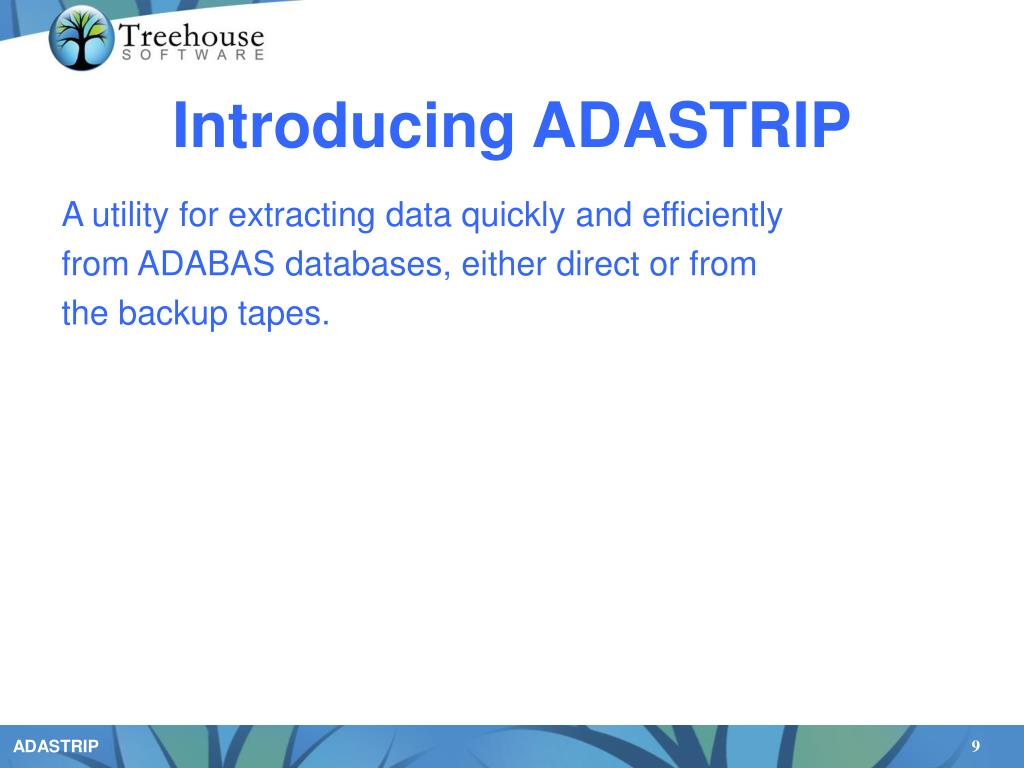 Treehouse
SOFTWARE

Introducing ADASTRIP

A utility for extracting data quickly and efficiently from ADABAS databases, either direct or from the backup tapes.

ADASTRIP

9